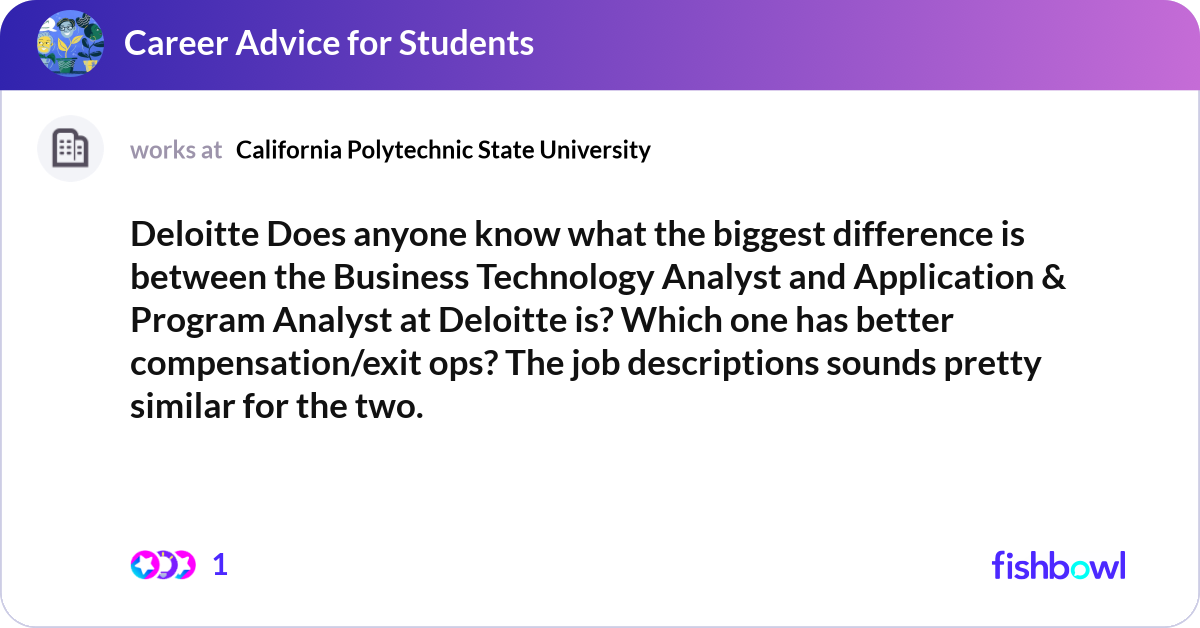 Career Advice for Students

works at California Polytechnic State University

Deloitte Does anyone know what the biggest difference is between the Business Technology Analyst and Application & Program Analyst at Deloitte is? Which one has better compensation/exit ops? The job descriptions sounds pretty similar for the two.

1

fishbowl